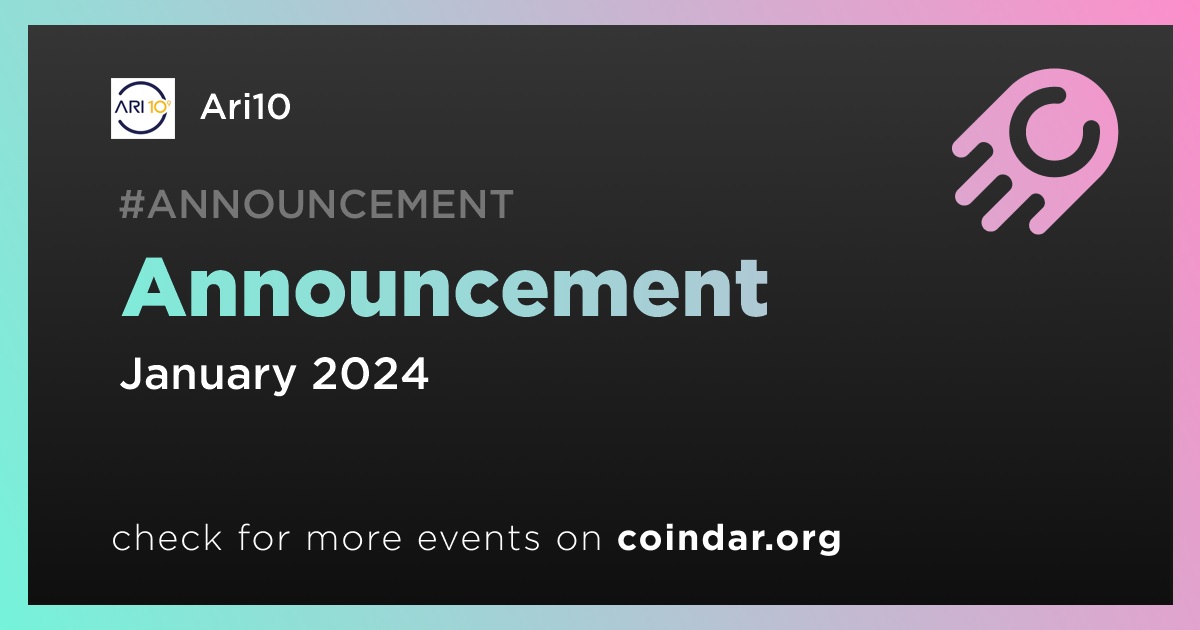 ARI 10

Ari10

#ANNOUNCEMENT

Announcement

January 2024

check for more events on coindar.org